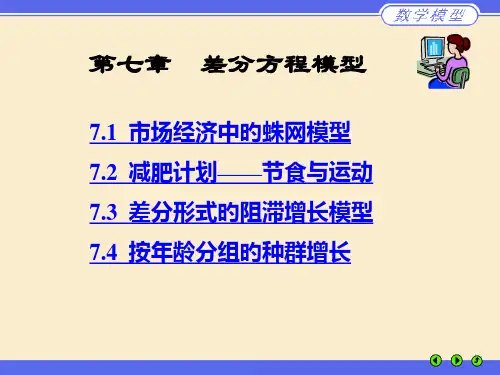 数学模型

第七章 差分方程模型

7.1 市场经济中的蛛网模型

7.2 减肥计划——节食与运动

7.3 差分形式的阻滞增长模型

7.4 按年龄分组的种群增长